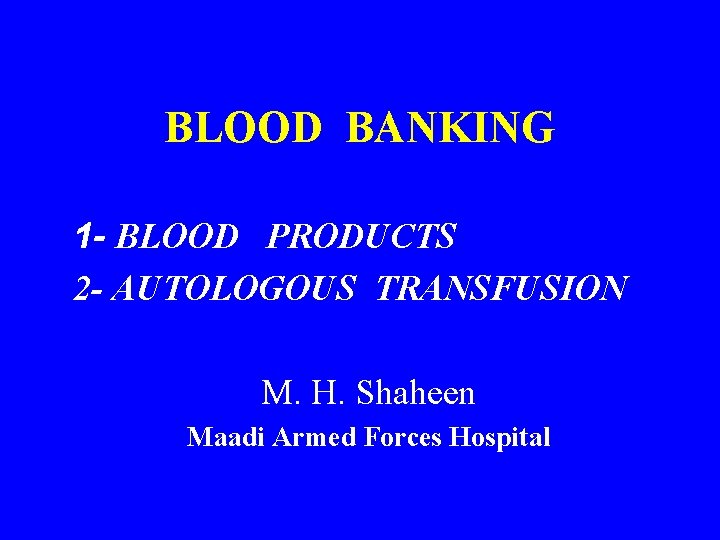 BLOOD BANKING

1- BLOOD PRODUCTS
2- AUTOLOGOUS TRANSFUSION

M. H. Shaheen
Maadi Armed Forces Hospital